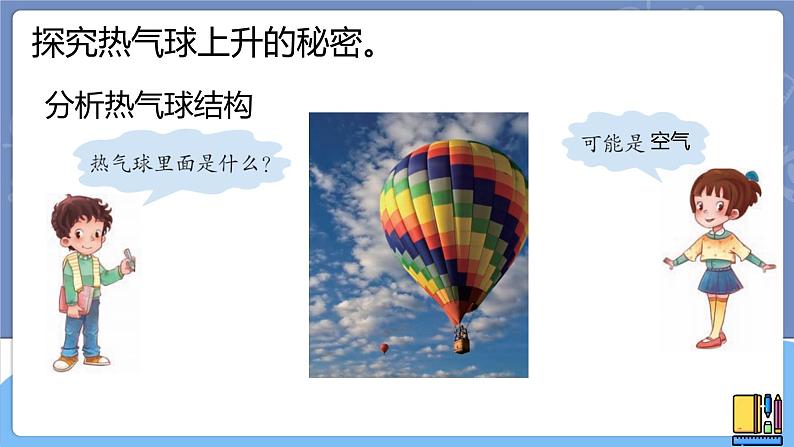 探究热气球上升的秘密。

分析热气球结构

热气球里面是什么？

可能是空气